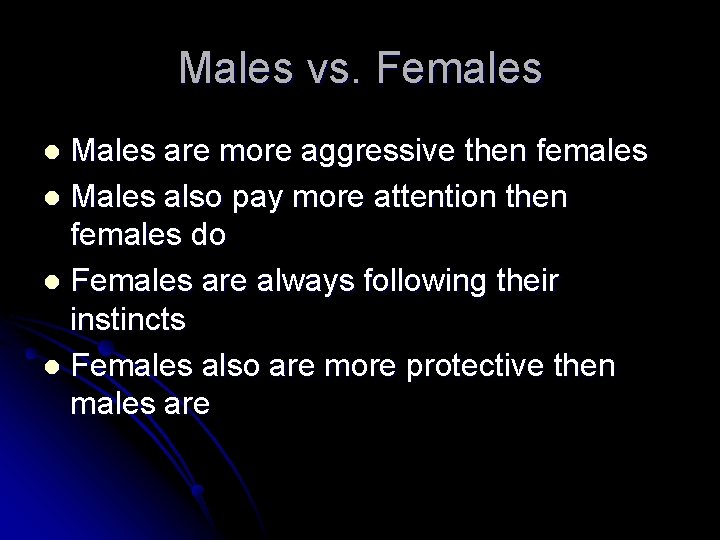 Males vs. Females

- Males are more aggressive then females
- Males also pay more attention then females do
- Females are always following their instincts
- Females also are more protective then males are